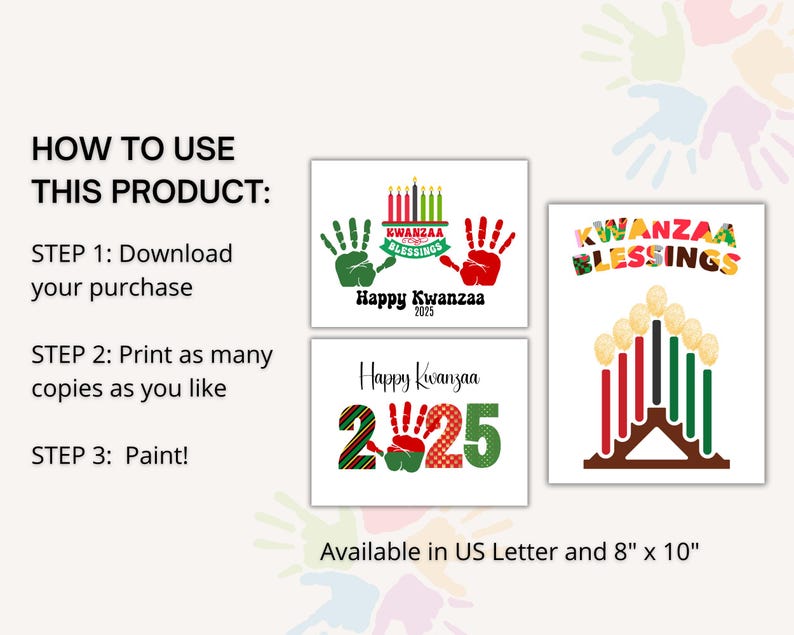 HOW TO USE THIS PRODUCT:

STEP 1: Download your purchase

STEP 2: Print as many copies as you like

STEP 3: Paint!

KWANZAA BLESSINGS

Happy Kwanzaa
2025

Happy Kwanzaa

2025

KWANZAA BLESSINGS

Available in US Letter and 8" x 10"